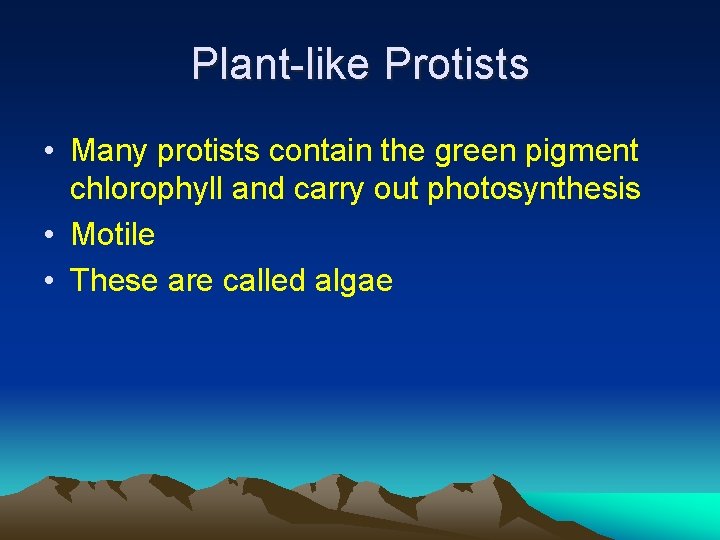 Plant-like Protists

• Many protists contain the green pigment chlorophyll and carry out photosynthesis
• Motile
• These are called algae